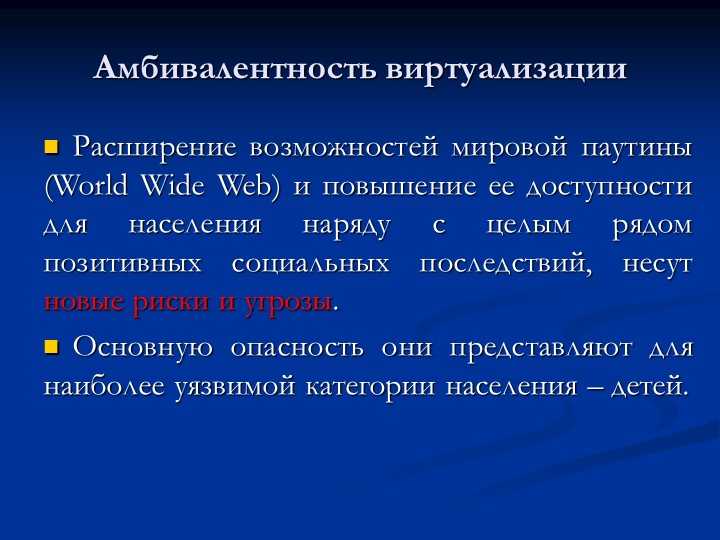 Амбивалентность виртуализации

Расширение возможностей мировой паутины (World Wide Web) и повышение ее доступности для населения наряду с целым рядом позитивных социальных последствий, несут новые риски и угрозы.

Основную опасность они представляют для наиболее уязвимой категории населения – детей.